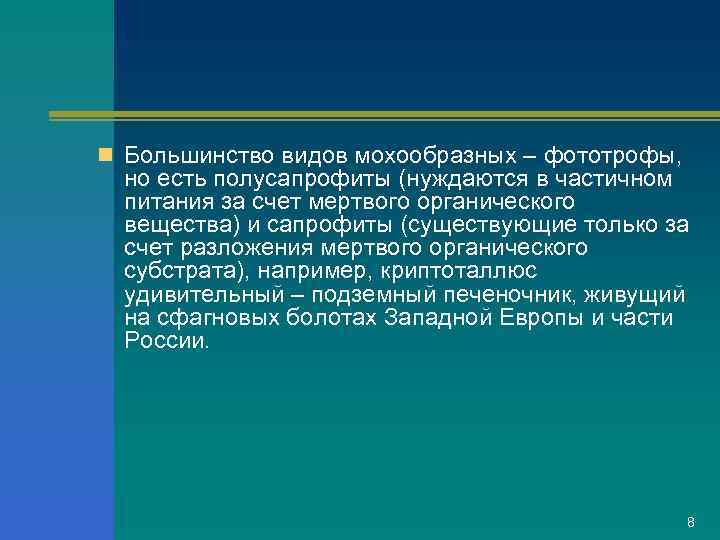 Большинство видов мохообразных – фототрофы, но есть полусапрофиты (нуждаются в частичном питания за счет мертвого органического вещества) и сапрофиты (существующие только за счет разложения мертвого органического субстрата), например, криптоталлюс удивительный – подземный печеночник, живущий на сфагновых болотах Западной Европы и части России.

8